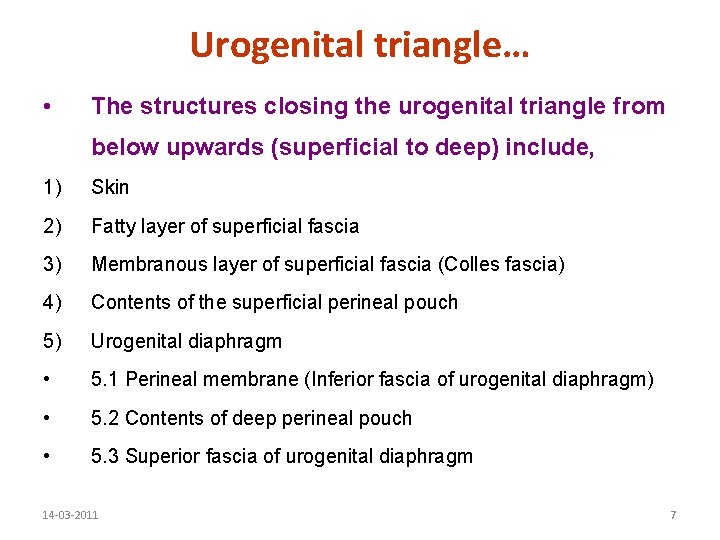 Urogenital triangle…

• The structures closing the urogenital triangle from below upwards (superficial to deep) include,

1) Skin

2) Fatty layer of superficial fascia

3) Membranous layer of superficial fascia (Colles fascia)

4) Contents of the superficial perineal pouch

5) Urogenital diaphragm

• 5.1 Perineal membrane (Inferior fascia of urogenital diaphragm)

• 5.2 Contents of deep perineal pouch

• 5.3 Superior fascia of urogenital diaphragm

14-03-2011

7